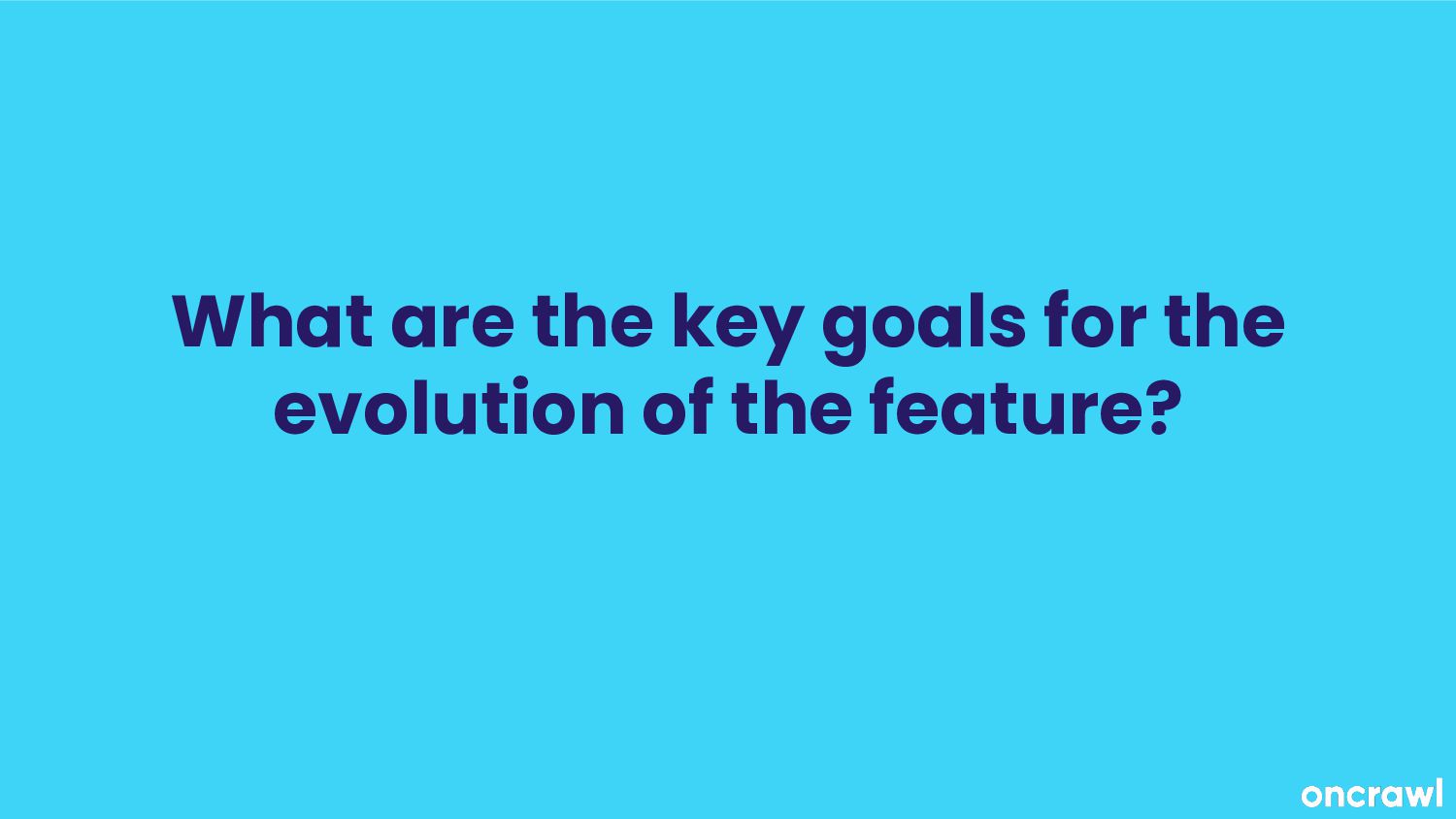 What are the key goals for the evolution of the feature?

oncrawl